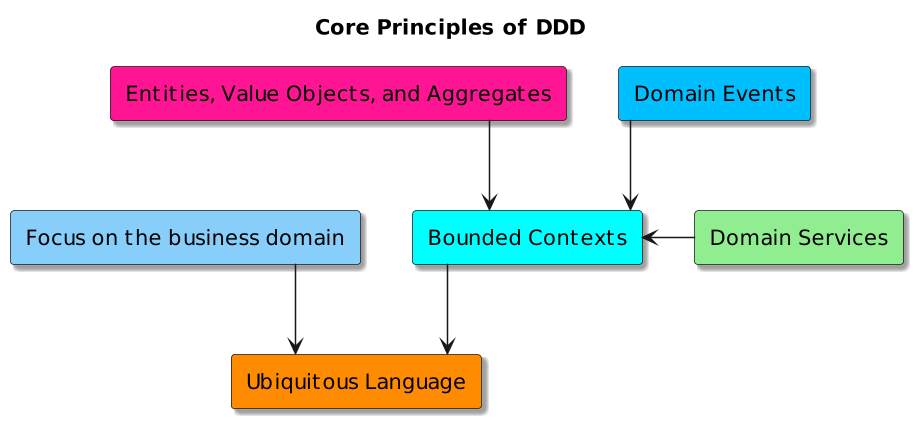 Core Principles of DDD

Entities, Value Objects, and Aggregates

Domain Events

Focus on the business domain

Bounded Contexts

Domain Services

Ubiquitous Language